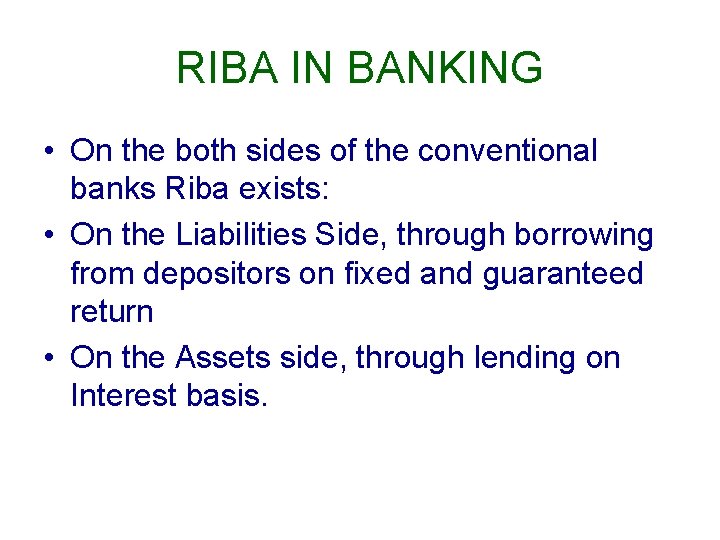 RIBA IN BANKING

• On the both sides of the conventional banks Riba exists:
• On the Liabilities Side, through borrowing from depositors on fixed and guaranteed return
• On the Assets side, through lending on Interest basis.